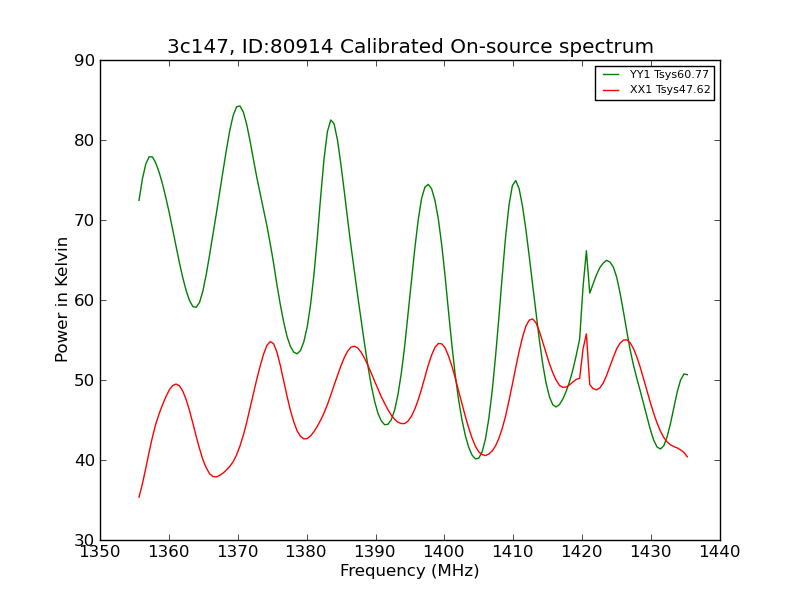 3c147, ID:80914 Calibrated On-source spectrum

YY1 Tsys60.77
XX1 Tsys47.62

Power in Kelvin

90
80
70
60
50
40
30

1350 1360 1370 1380 1390 1400 1410 1420 1430 1440

Frequency (MHz)